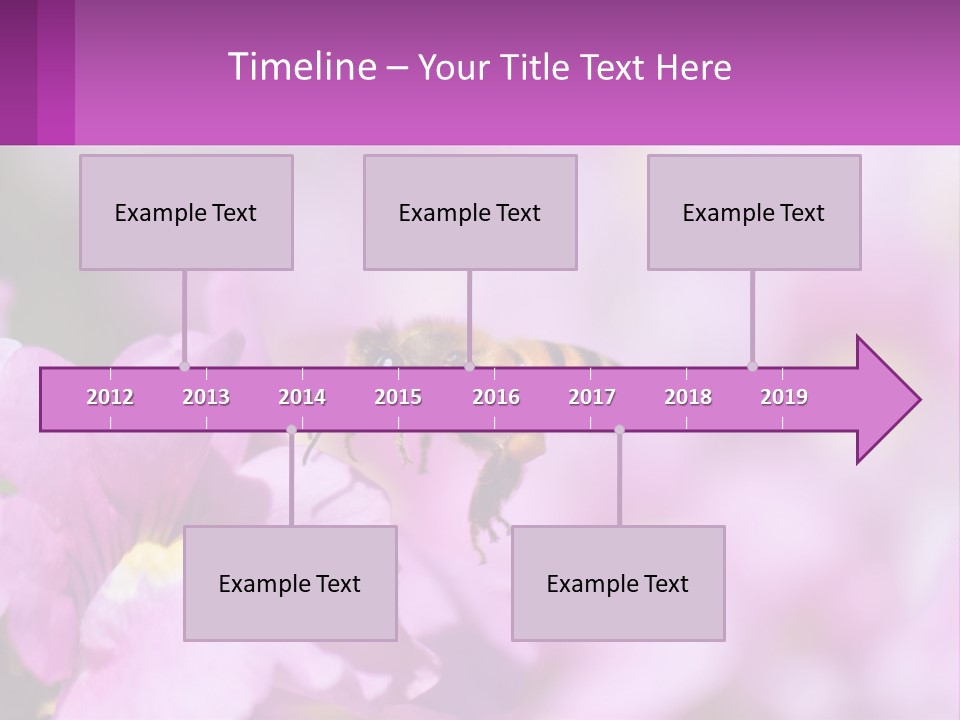 Timeline – Your Title Text Here

Example Text

Example Text

Example Text

2012 2013 2014 2015 2016 2017 2018 2019

Example Text

Example Text